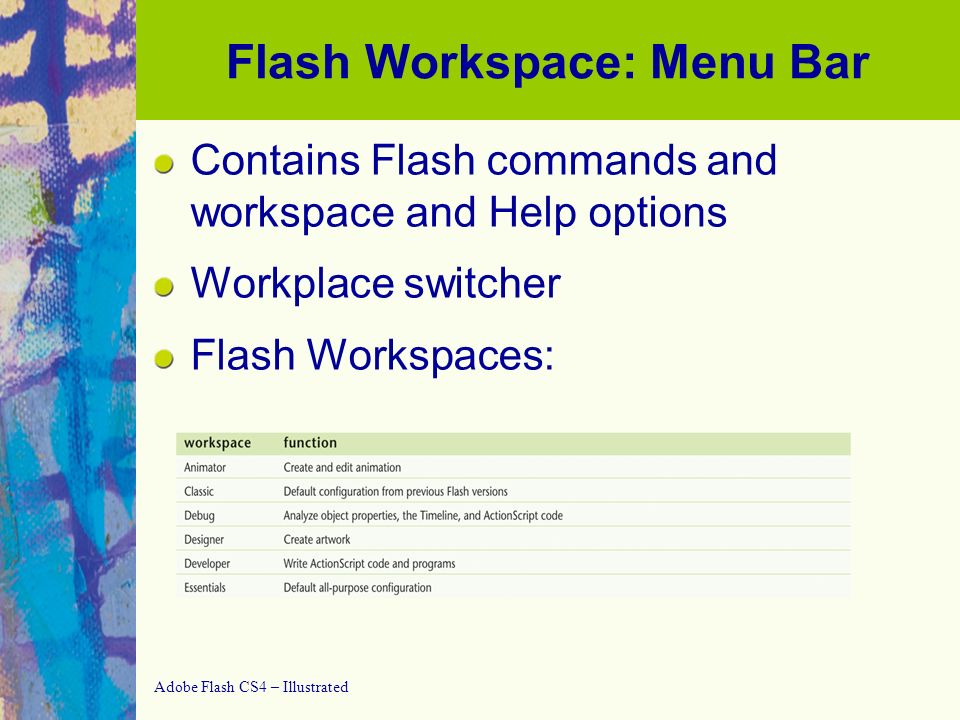 Flash Workspace: Menu Bar

Contains Flash commands and workspace and Help options

Workplace switcher

Flash Workspaces:

| workspace | function |
|---|---|
| Animator | Create and edit animation |
| Classic | Default configuration from previous Flash versions |
| Debug | Analyze object properties, the Timeline, and ActionScript code |
| Designer | Create artwork |
| Developer | Write ActionScript code and programs |
| Essentials | Default all-purpose configuration |

Adobe Flash CS4 – Illustrated